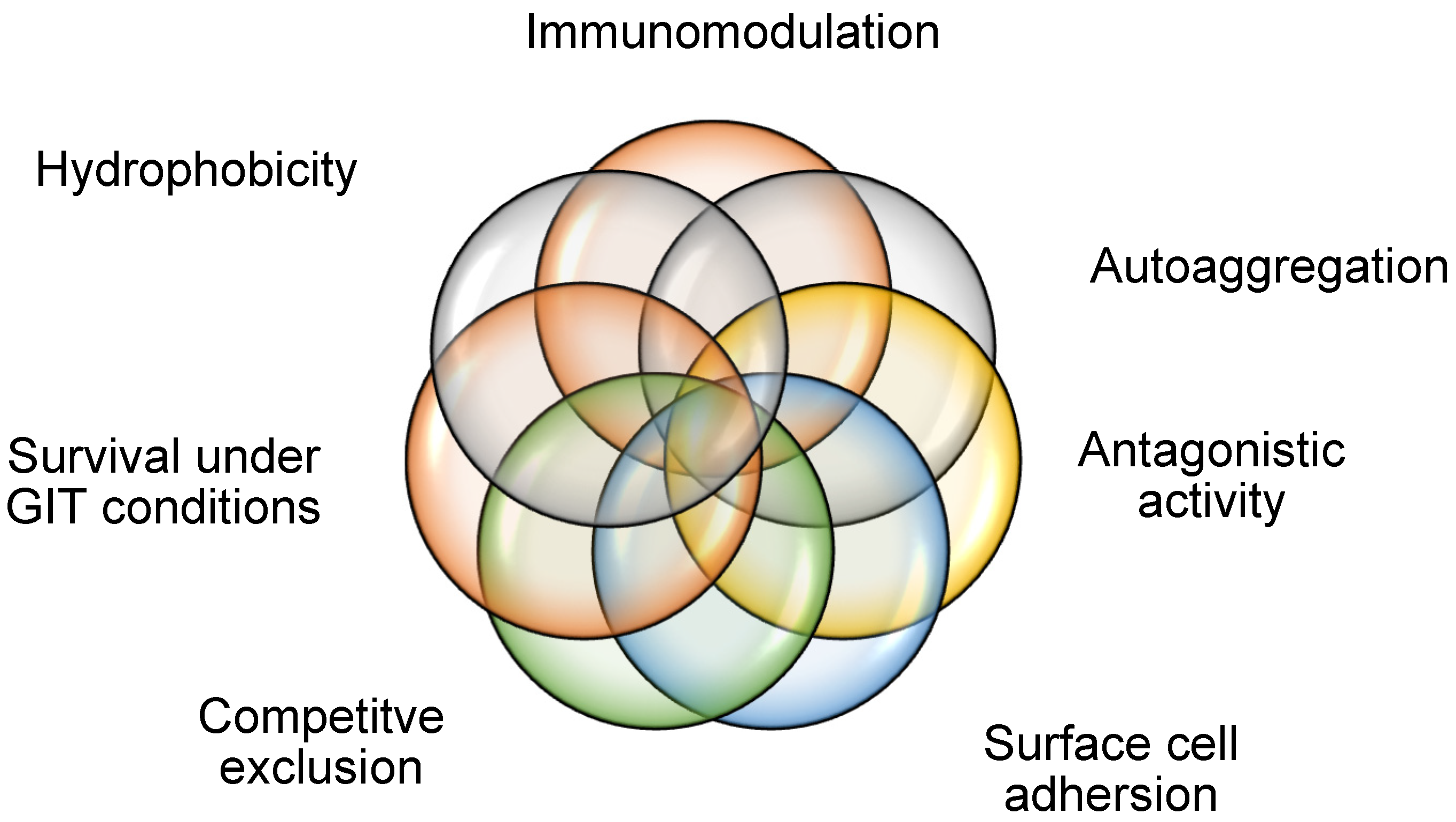 Immunomodulation

Hydrophobicity

Autoaggregation

Survival under GIT conditions

Antagonistic activity

Competitve exclusion

Surface cell adhersion